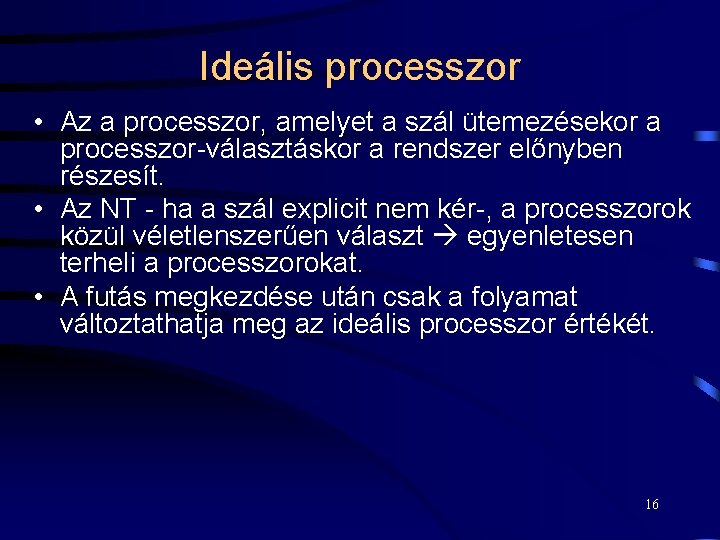 Ideális processzor

• Az a processzor, amelyet a szál ütemezésekor a processzor-választáskor a rendszer előnyben részesít.
• Az NT - ha a szál explicit nem kér-, a processzorok közül véletlenszerűen választ → egyenletesen terheli a processzorokat.
• A futás megkezdése után csak a folyamat változtathatja meg az ideális processzor értékét.

16